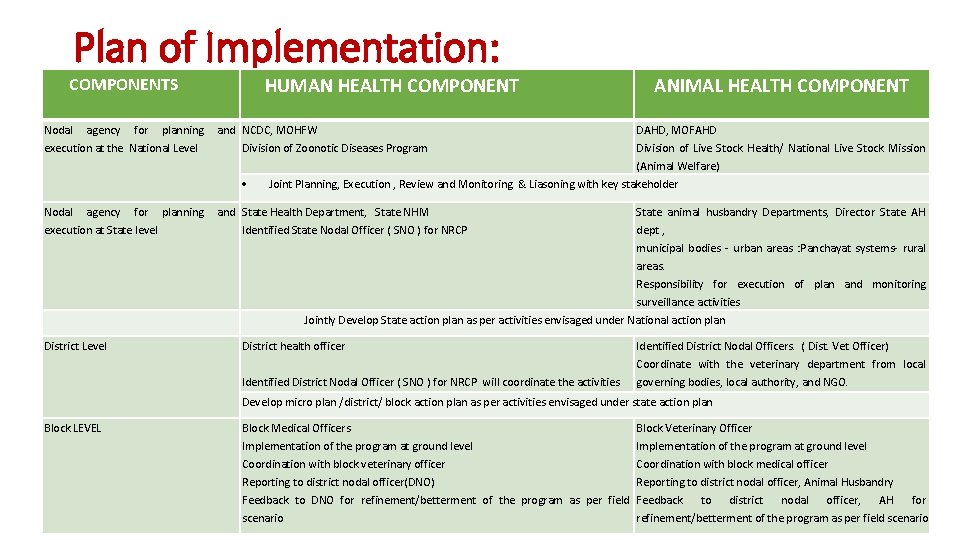 Plan of Implementation:

| COMPONENTS | HUMAN HEALTH COMPONENT | ANIMAL HEALTH COMPONENT |
|---|---|---|
| Nodal agency for planning and execution at the National Level | NCDC, MOHFW Division of Zoonotic Diseases Program | DAHD, MOFAHD Division of Live Stock Health/ National Live Stock Mission (Animal Welfare) |
| | • Joint Planning, Execution , Review and Monitoring & Liasoning with key stakeholder | |
| Nodal agency for planning and execution at State level | State Health Department, State NHM Identified State Nodal Officer ( SNO ) for NRCP | State animal husbandry Departments, Director State AH dept , municipal bodies - urban areas :Panchayat systems- rural areas. Responsibility for execution of plan and monitoring surveillance activities |
| | Jointly Develop State action plan as per activities envisaged under National action plan | |
| District Level | District health officer Identified District Nodal Officer ( SNO ) for NRCP will coordinate the activities | Identified District Nodal Officers. ( Dist. Vet Officer) Coordinate with the veterinary department from local governing bodies, local authority, and NGO. |
| | Develop micro plan /district/ block action plan as per activities envisaged under state action plan | |
| Block LEVEL | Block Medical Officers Implementation of the program at ground level Coordination with block veterinary officer Reporting to district nodal officer(DNO) Feedback to DNO for refinement/betterment of the program as per field scenario | Block Veterinary Officer Implementation of the program at ground level Coordination with block medical officer Reporting to district nodal officer, Animal Husbandry Feedback to district nodal officer, AH for refinement/betterment of the program as per field scenario |